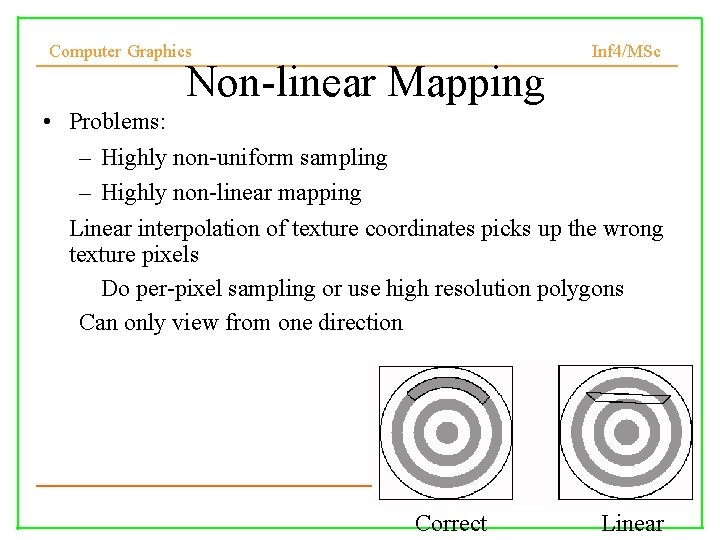 Computer Graphics

Inf4/MSc

Non-linear Mapping

• Problems:

– Highly non-uniform sampling

– Highly non-linear mapping

Linear interpolation of texture coordinates picks up the wrong texture pixels

Do per-pixel sampling or use high resolution polygons

Can only view from one direction

Correct

Linear